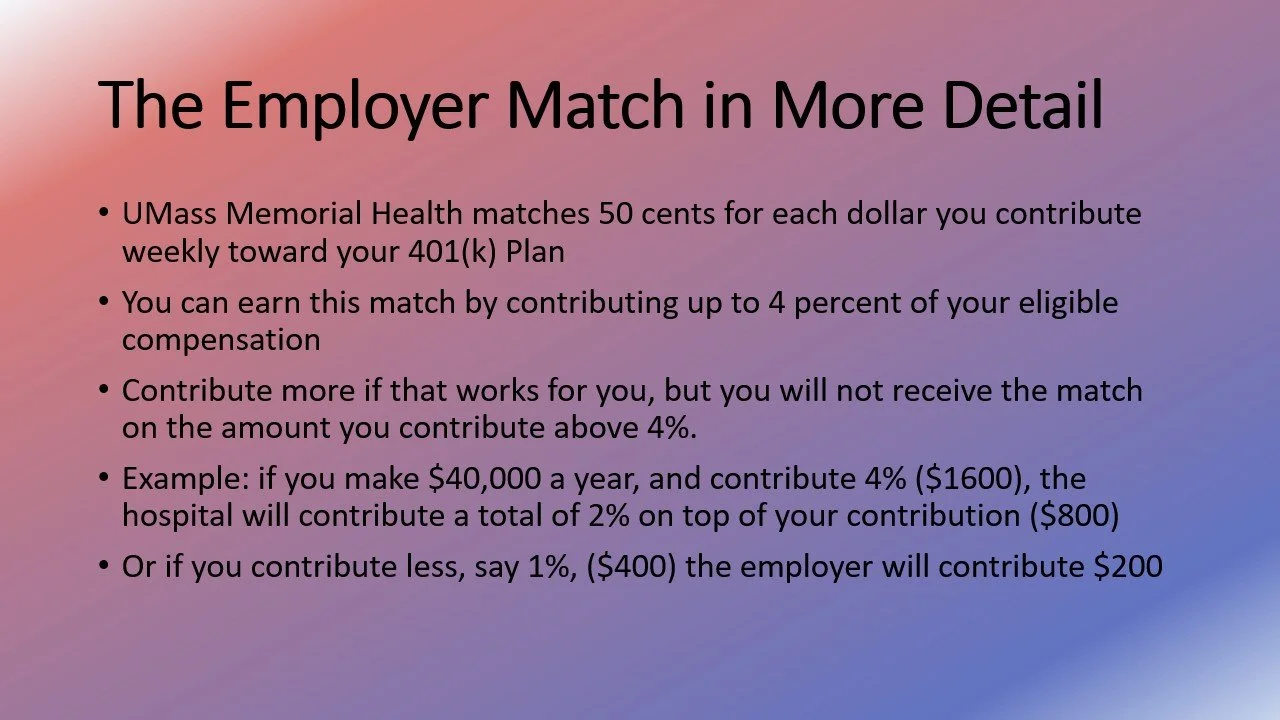 The Employer Match in More Detail

• UMass Memorial Health matches 50 cents for each dollar you contribute weekly toward your 401(k) Plan

• You can earn this match by contributing up to 4 percent of your eligible compensation

• Contribute more if that works for you, but you will not receive the match on the amount you contribute above 4%.

• Example: if you make \$40,000 a year, and contribute 4% (\$1600), the hospital will contribute a total of 2% on top of your contribution (\$800)

• Or if you contribute less, say 1%, (\$400) the employer will contribute \$200